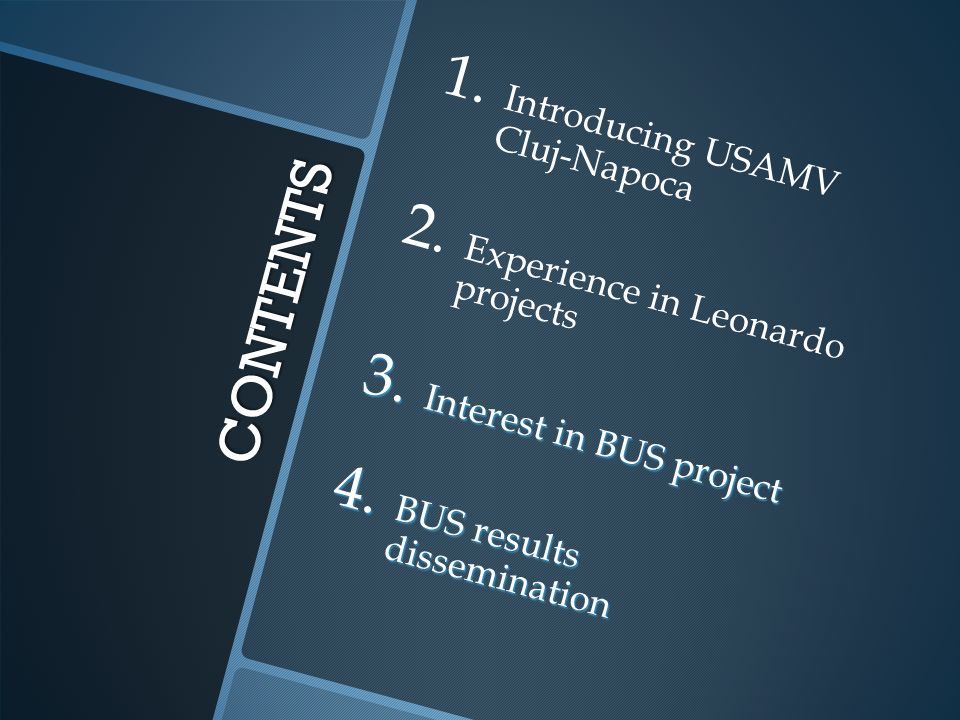 CONTENTS

1. Introducing USAMV Cluj-Napoca

2. Experience in Leonardo projects

3. Interest in BUS project

4. BUS results dissemination